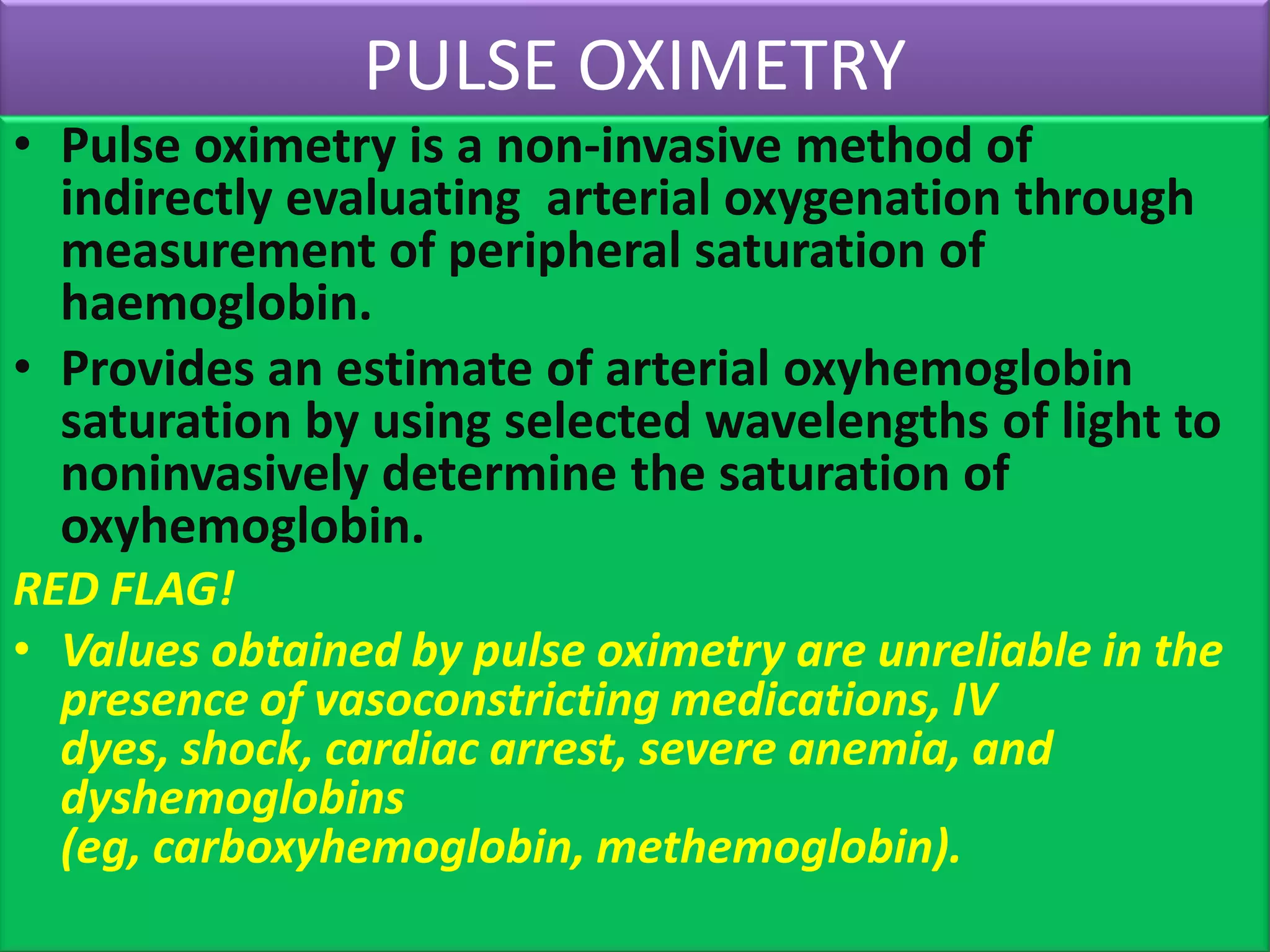 PULSE OXIMETRY

• Pulse oximetry is a non-invasive method of indirectly evaluating  arterial oxygenation through measurement of peripheral saturation of haemoglobin.

• Provides an estimate of arterial oxyhemoglobin saturation by using selected wavelengths of light to noninvasively determine the saturation of oxyhemoglobin.

RED FLAG!

• Values obtained by pulse oximetry are unreliable in the presence of vasoconstricting medications, IV dyes, shock, cardiac arrest, severe anemia, and dyshemoglobins (eg, carboxyhemoglobin, methemoglobin).